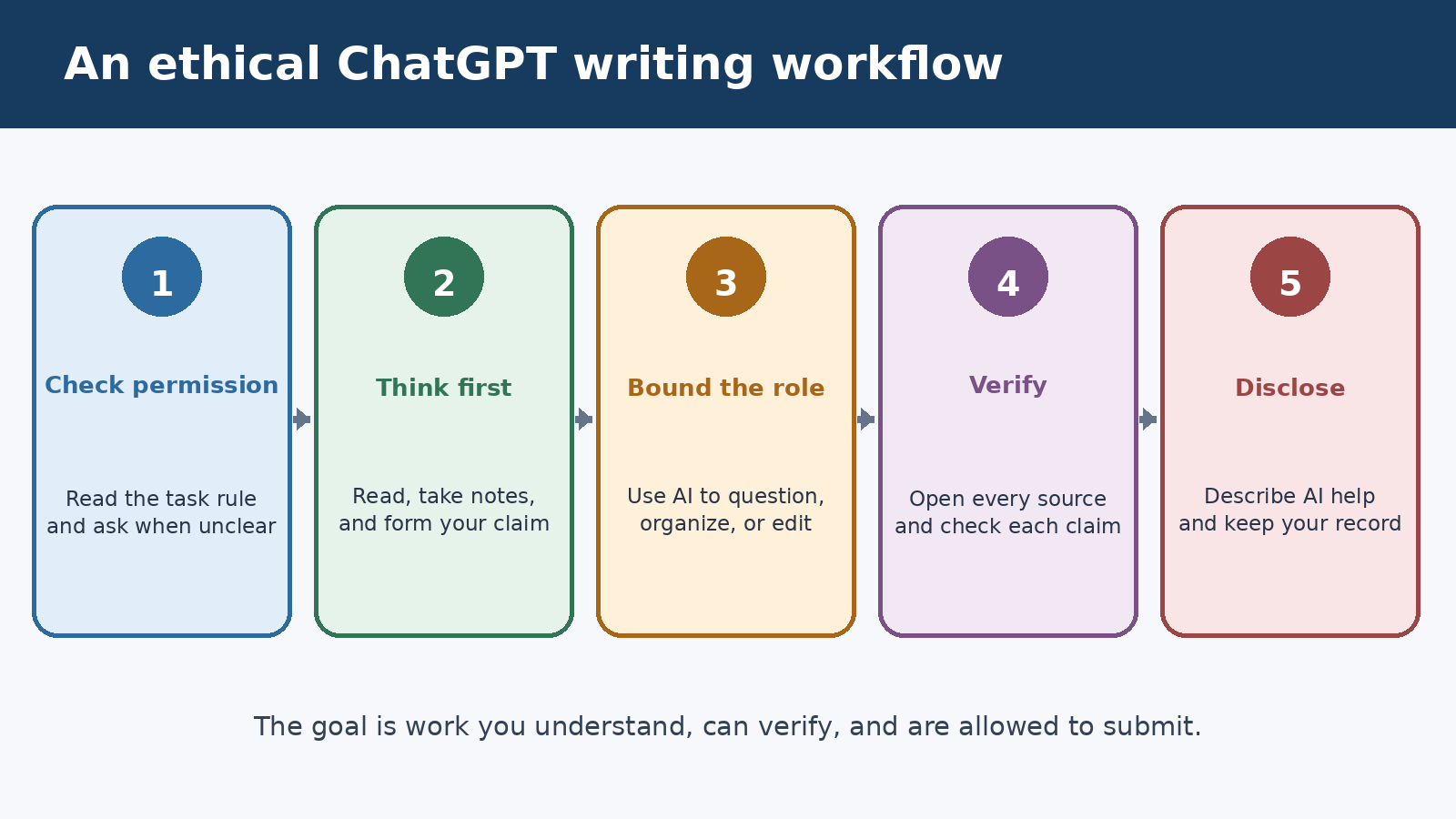 An ethical ChatGPT writing workflow

1

Check permission

Read the task rule and ask when unclear

2

Think first

Read, take notes, and form your claim

3

Bound the role

Use AI to question, organize, or edit

4

Verify

Open every source and check each claim

5

Disclose

Describe AI help and keep your record

The goal is work you understand, can verify, and are allowed to submit.